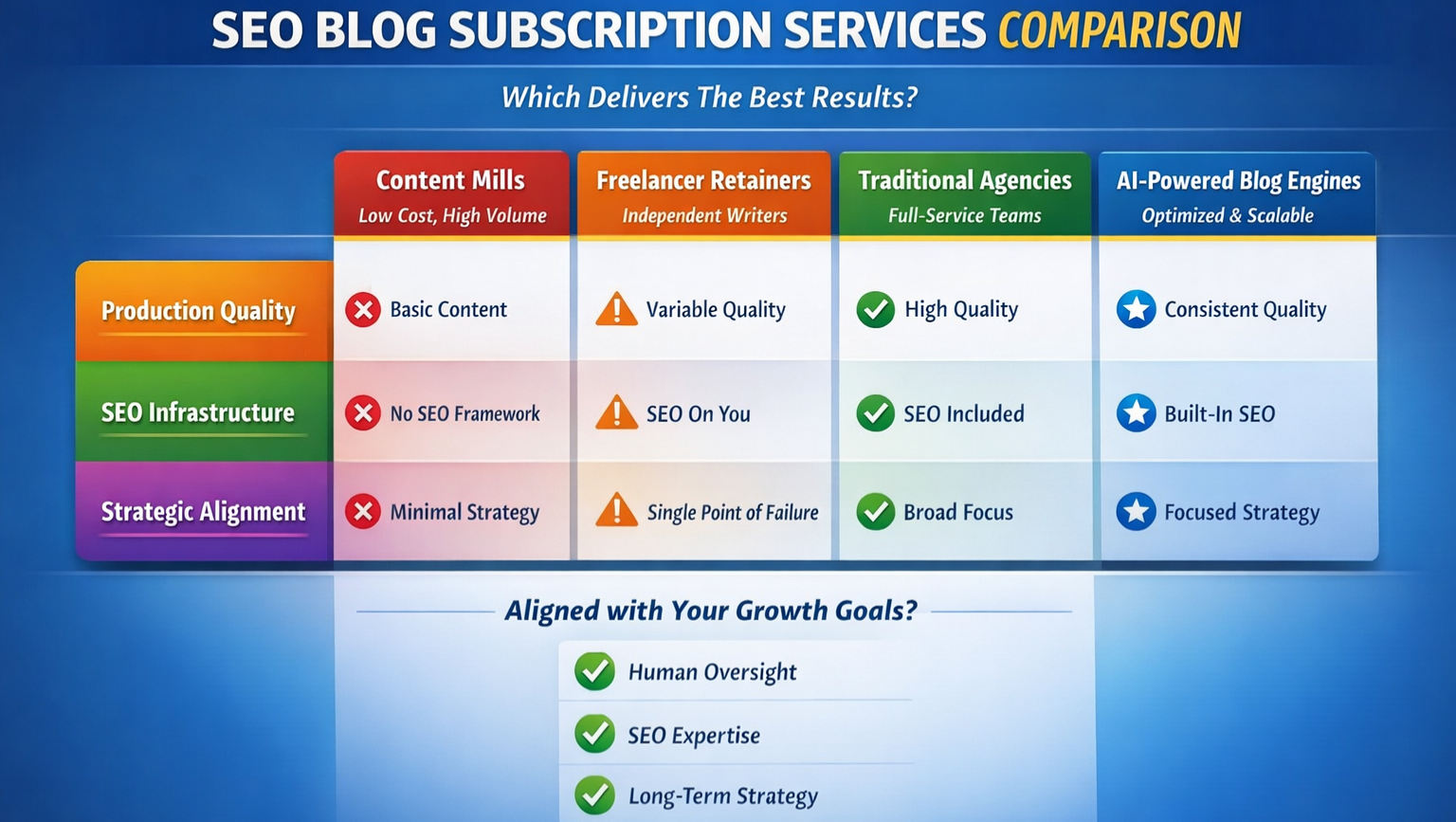 SEO BLOG SUBSCRIPTION SERVICES COMPARISON

Which Delivers The Best Results?

| | Content Mills Low Cost, High Volume | Freelancer Retainers Independent Writers | Traditional Agencies Full-Service Teams | AI-Powered Blog Engines Optimized & Scalable |
|---|---|---|---|---|
| Production Quality | Basic Content | Variable Quality | High Quality | Consistent Quality |
| SEO Infrastructure | No SEO Framework | SEO On You | SEO Included | Built-In SEO |
| Strategic Alignment | Minimal Strategy | Single Point of Failure | Broad Focus | Focused Strategy |

Aligned with Your Growth Goals?

Human Oversight

SEO Expertise

Long-Term Strategy